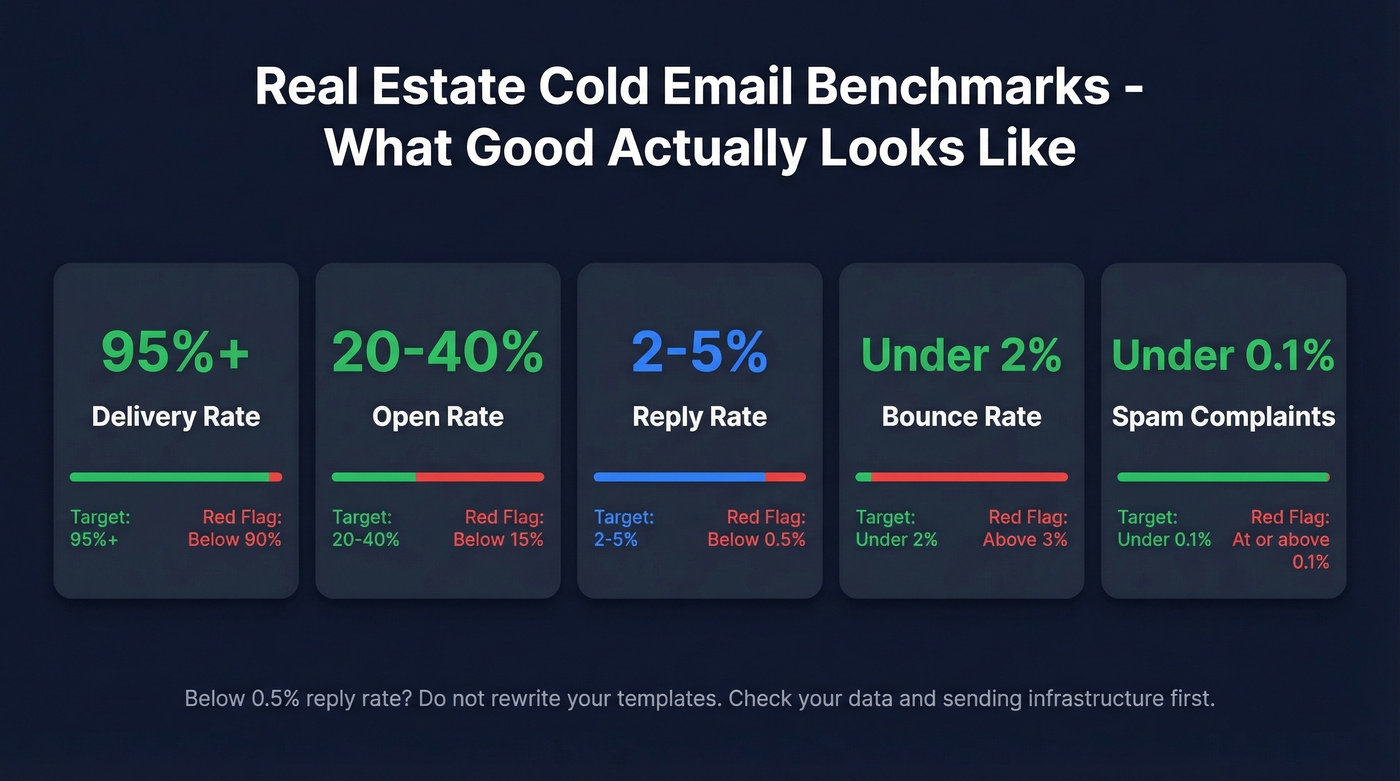 Real Estate Cold Email Benchmarks - What Good Actually Looks Like

95%+
Delivery Rate
Target: 95%+
Red Flag: Below 90%

20-40%
Open Rate
Target: 20-40%
Red Flag: Below 15%

2-5%
Reply Rate
Target: 2-5%
Red Flag: Below 0.5%

Under 2%
Bounce Rate
Target: Under 2%
Red Flag: Above 3%

Under 0.1%
Spam Complaints
Target: Under 0.1%
Red Flag: At or above 0.1%

Below 0.5% reply rate? Do not rewrite your templates. Check your data and sending infrastructure first.